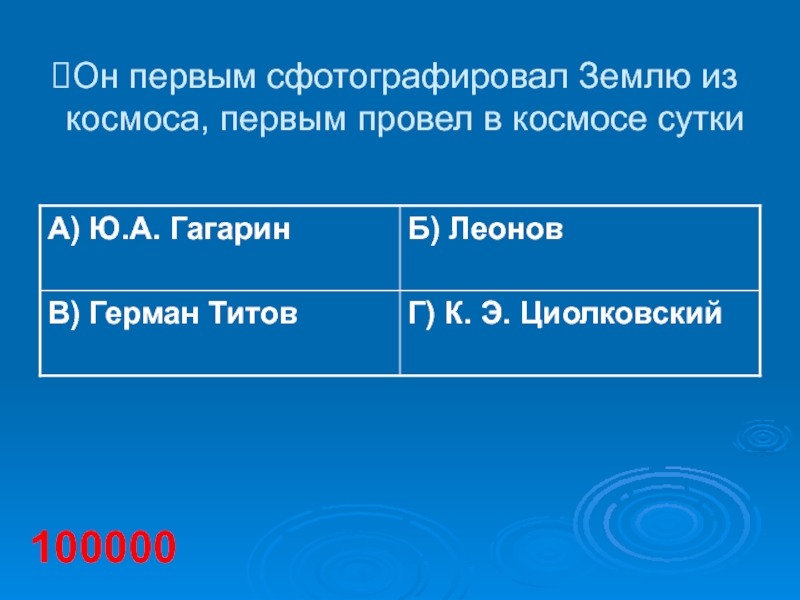 Он первым сфотографировал Землю из космоса, первым провел в космосе сутки

| А) Ю.А. Гагарин | Б) Леонов |
|---|---|
| В) Герман Титов | Г) К. Э. Циолковский |

100000